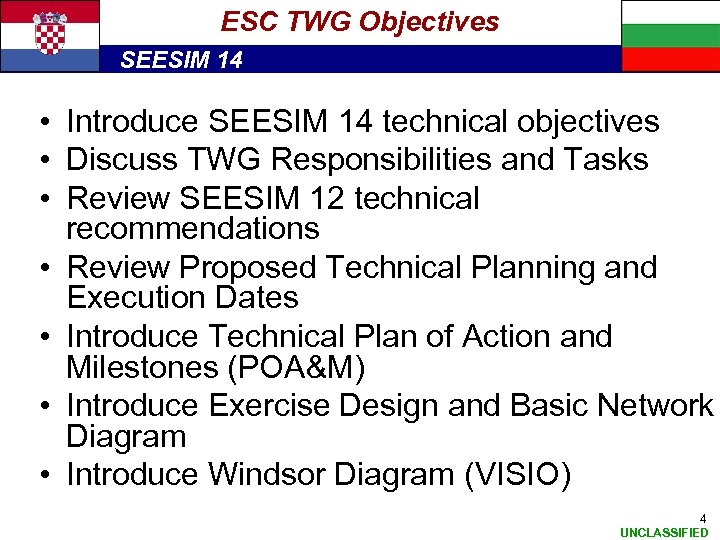 ESC TWG Objectives

SEESIM 14

• Introduce SEESIM 14 technical objectives
• Discuss TWG Responsibilities and Tasks
• Review SEESIM 12 technical recommendations
• Review Proposed Technical Planning and Execution Dates
• Introduce Technical Plan of Action and Milestones (POA&M)
• Introduce Exercise Design and Basic Network Diagram
• Introduce Windsor Diagram (VISIO)

4

UNCLASSIFIED